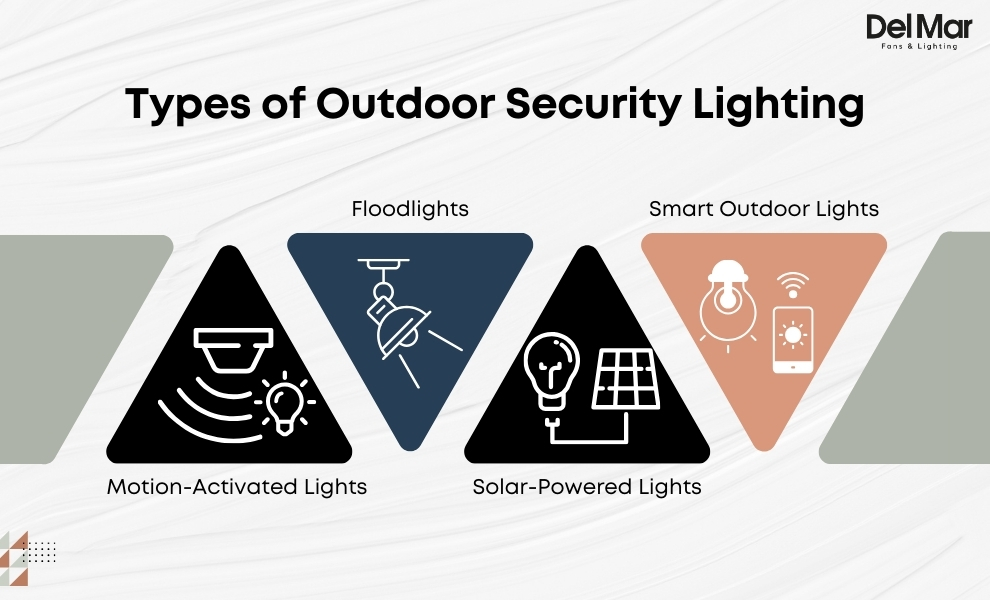 Del Mar
Fans & Lighting

Types of Outdoor Security Lighting

Floodlights

Smart Outdoor Lights

Motion-Activated Lights

Solar-Powered Lights